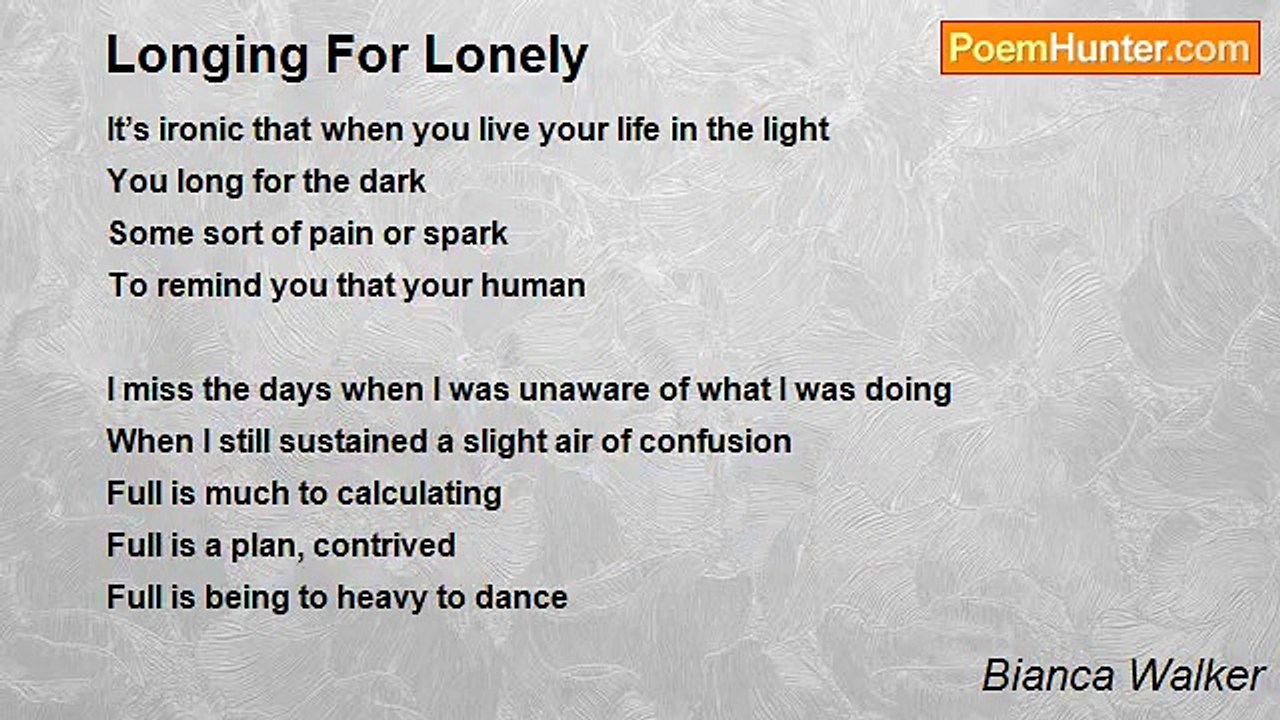 Longing For Lonely

PoemHunter.com

It's ironic that when you live your life in the light
You long for the dark
Some sort of pain or spark
To remind you that your human

I miss the days when I was unaware of what I was doing
When I still sustained a slight air of confusion
Full is much to calculating
Full is a plan, contrived
Full is being to heavy to dance

Bianca Walker